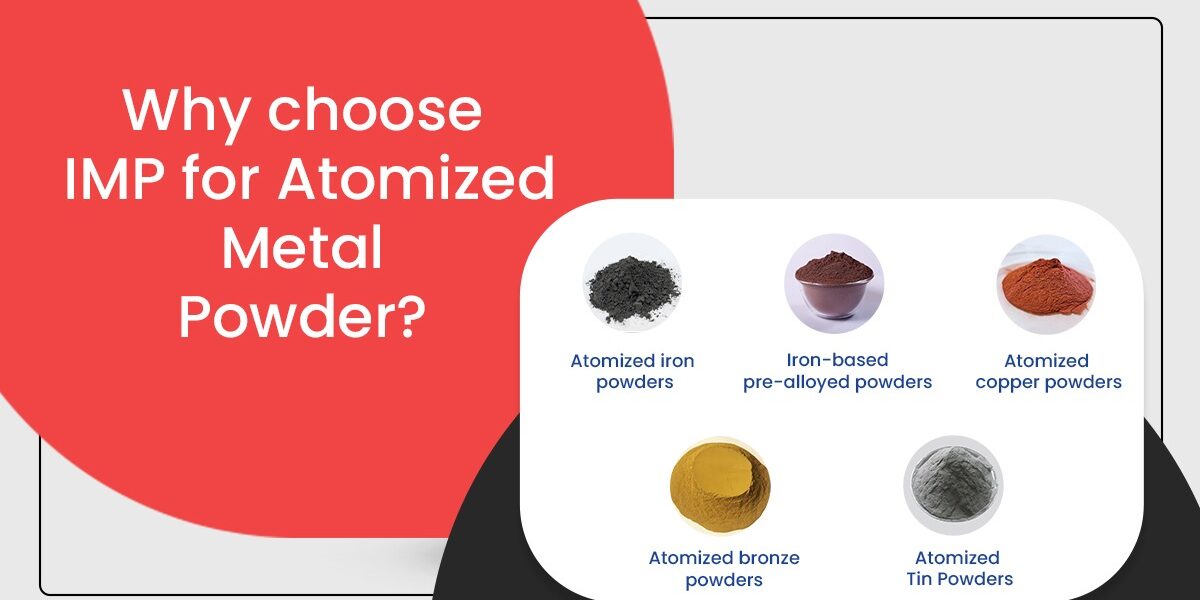 Why choose IMP for Atomized Metal Powder?

Atomized iron powders

Iron-based pre-alloyed powders

Atomized copper powders

Atomized bronze powders

Atomized Tin Powders